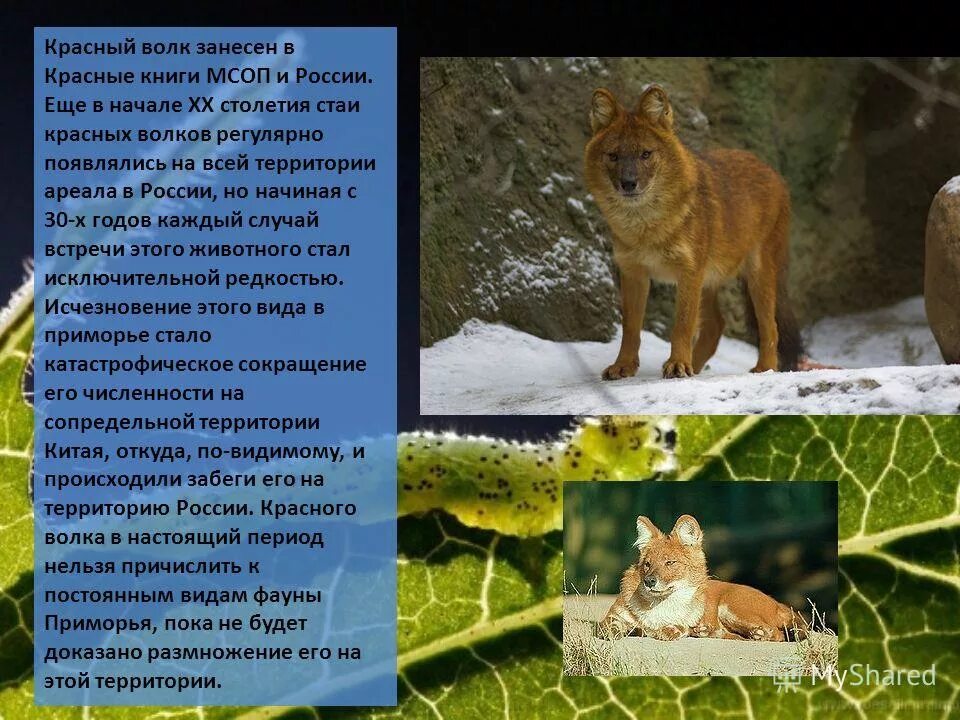 Красный волк занесен в Красные книги МСОП и России. Еще в начале XX столетия стаи красных волков регулярно появлялись на всей территории ареала в России, но начиная с 30-х годов каждый случай встречи этого животного стал исключительной редкостью. Исчезновение этого вида в приморье стало катастрофическое сокращение его численности на сопредельной территории Китая, откуда, по-видимому, и происходили забеги его на территорию России. Красного волка в настоящий период нельзя причислить к постоянным видам фауны Приморья, пока не будет доказано размножение его на этой территории.

MyShared